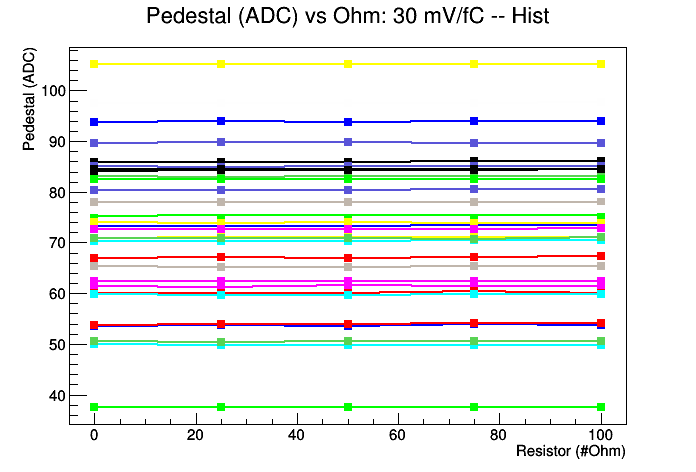 Pedestal (ADC) vs Ohm: 30 mV/fC -- Hist

Pedestal (ADC)

100
90
80
70
60
50
40

0
20
40
60
80
100

Resistor (#Ohm)